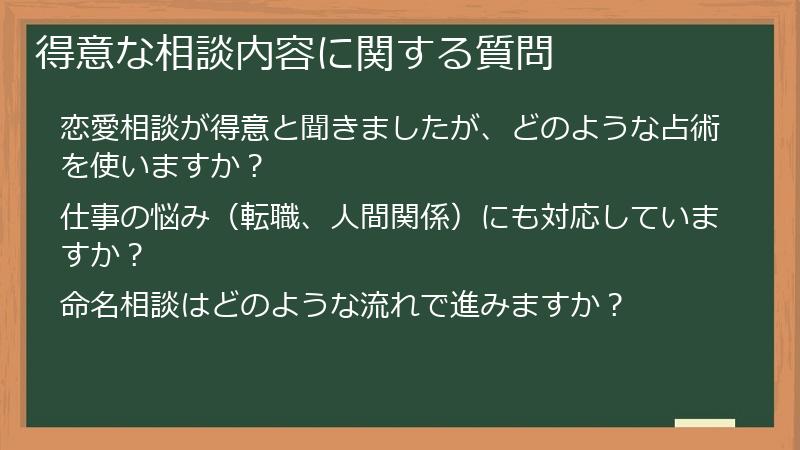 得意な相談内容に関する質問

恋愛相談が得意と聞きましたが、どのような占術を使いますか？

仕事の悩み（転職、人間関係）にも対応していますか？

命名相談はどのような流れで進みますか？